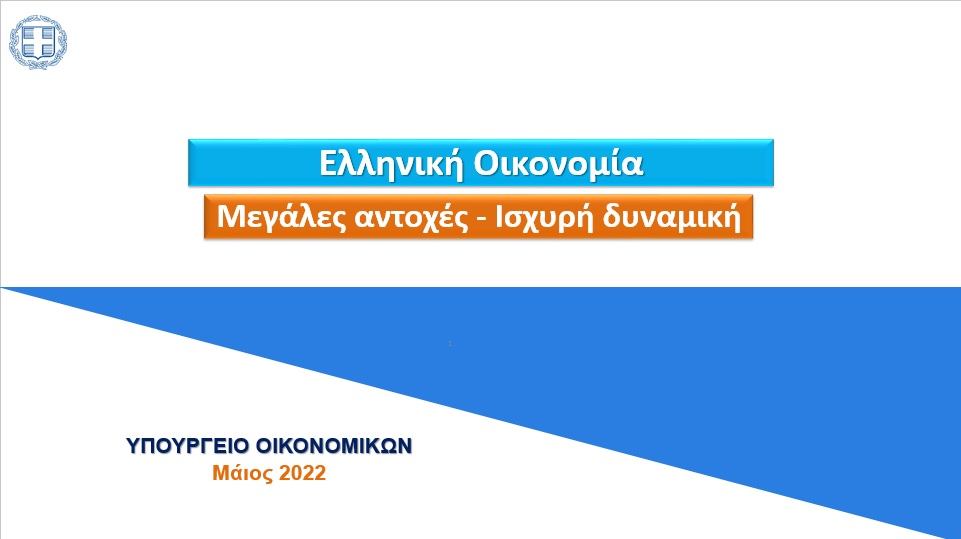 Ελληνική Οικονομία

Μεγάλες αντοχές - Ισχυρή δυναμική

ΥΠΟΥΡΓΕΙΟ ΟΙΚΟΝΟΜΙΚΩΝ
Μάιος 2022